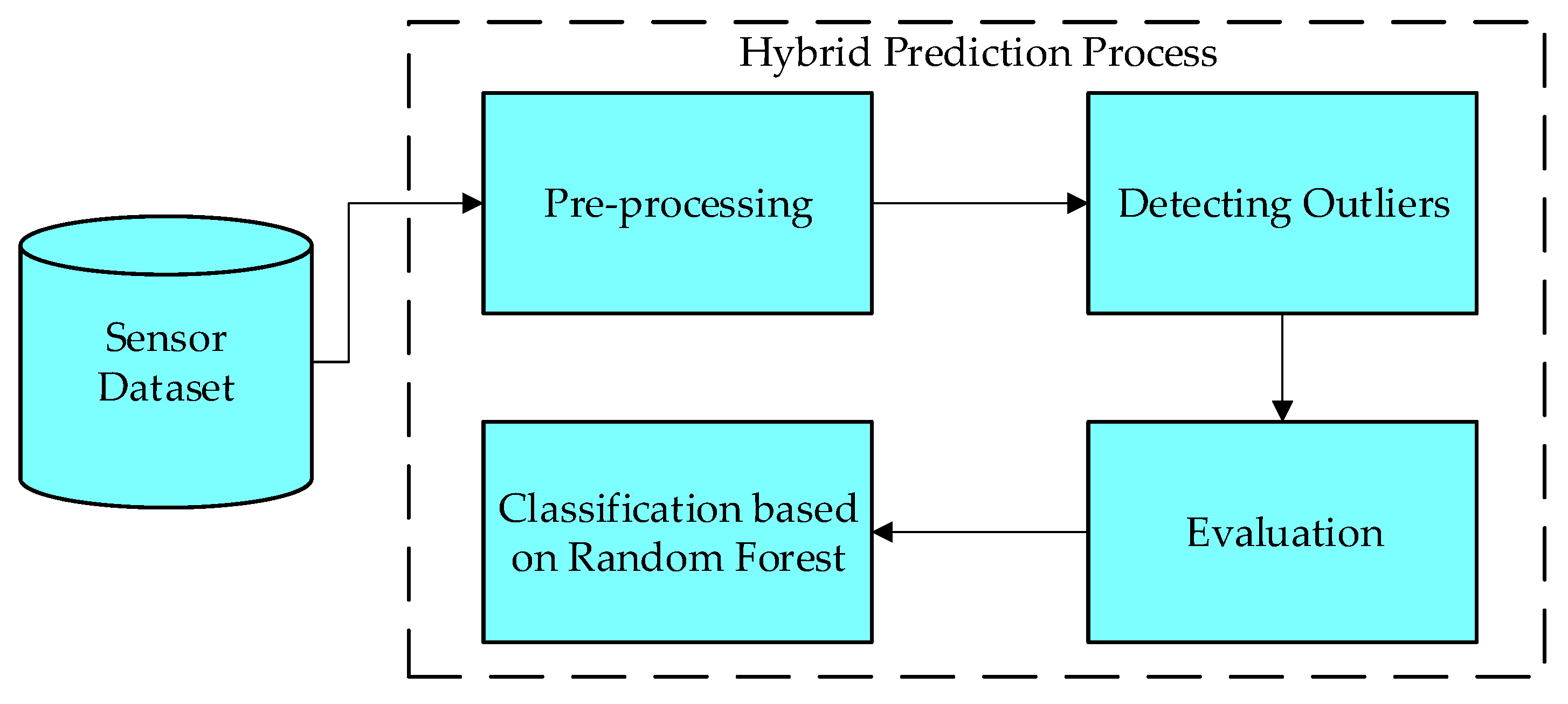 Hybrid Prediction Process

Sensor Dataset

Pre-processing

Detecting Outliers

Evaluation

Classification based on Random Forest